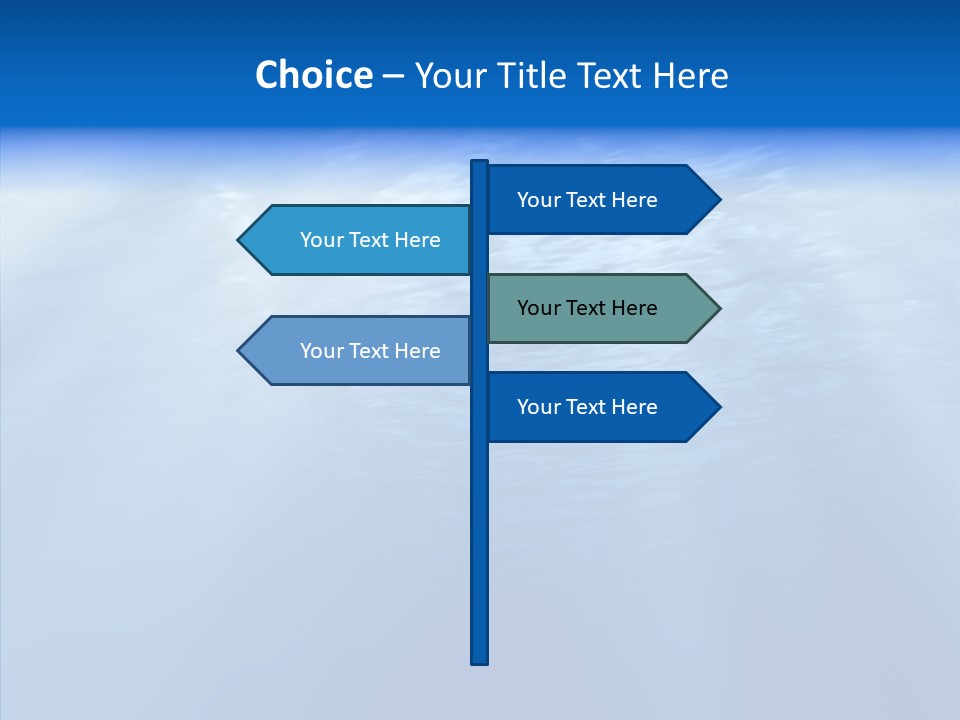 Choice – Your Title Text Here

Your Text Here

Your Text Here

Your Text Here

Your Text Here

Your Text Here